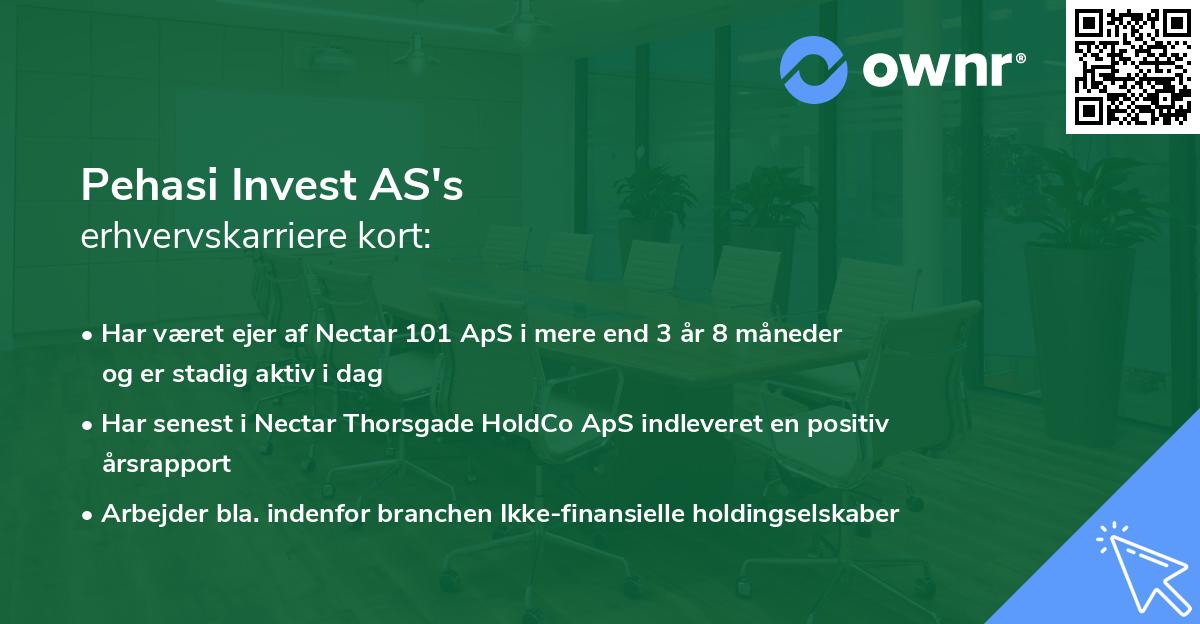 ownr®

Pehasi Invest AS's
erhvervskarriere kort:

• Har været ejer af Nectar 101 ApS i mere end 3 år 8 måneder og er stadig aktiv i dag

• Har senest i Nectar Thorsgade HoldCo ApS indleveret en positiv årsrapport

• Arbejder bla. indenfor branchen Ikke-finansielle holdingselskaber